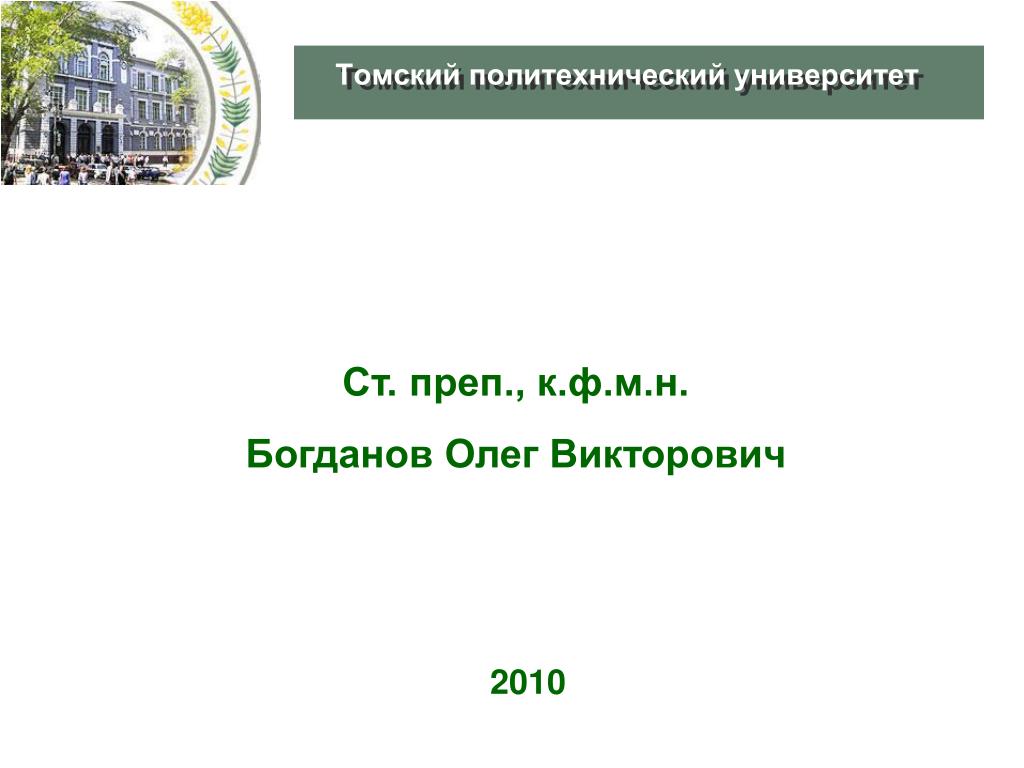 Томский политехнический университет

Ст. преп., к.ф.м.н.

Богданов Олег Викторович

2010